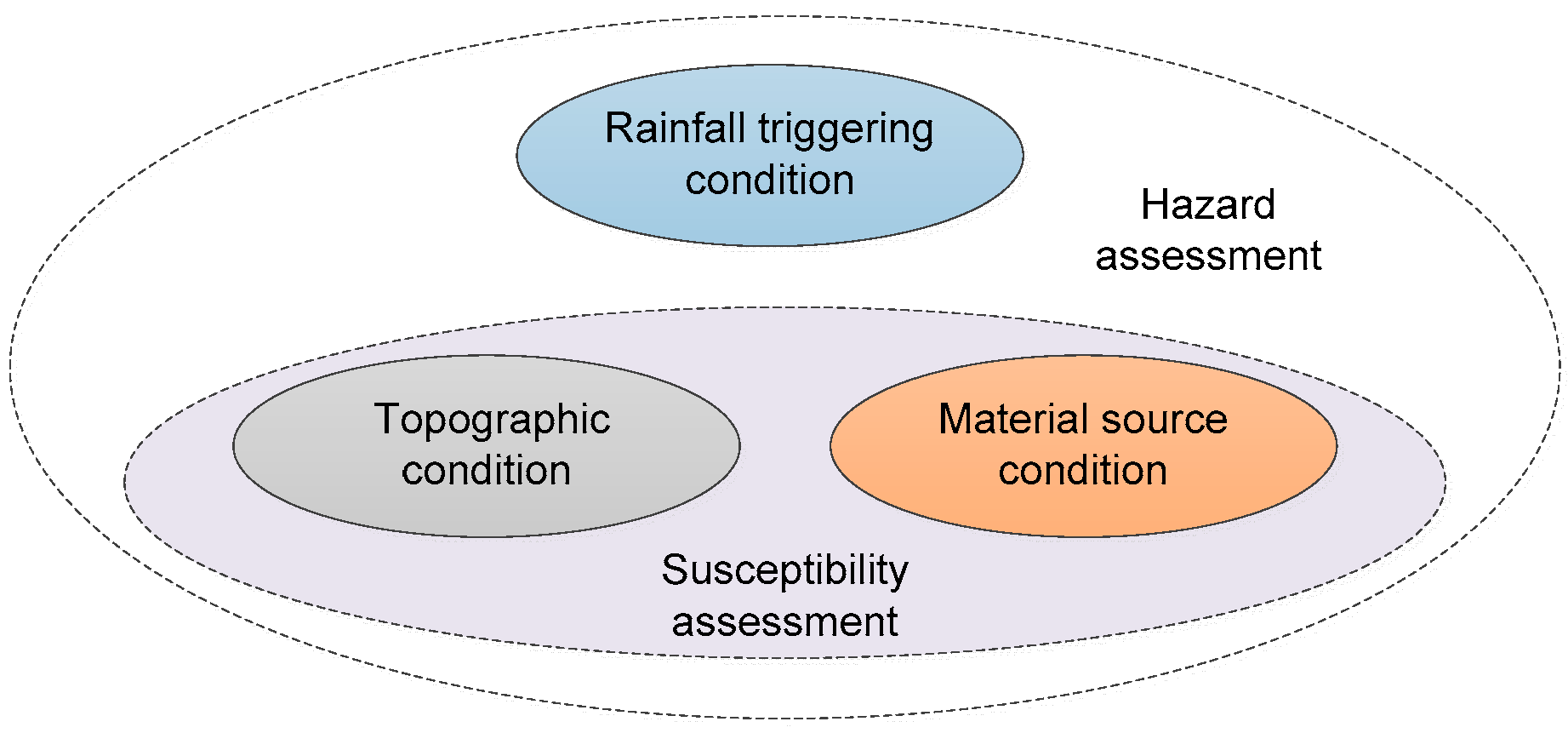 Rainfall triggering condition

Hazard assessment

Topographic condition

Material source condition

Susceptibility assessment